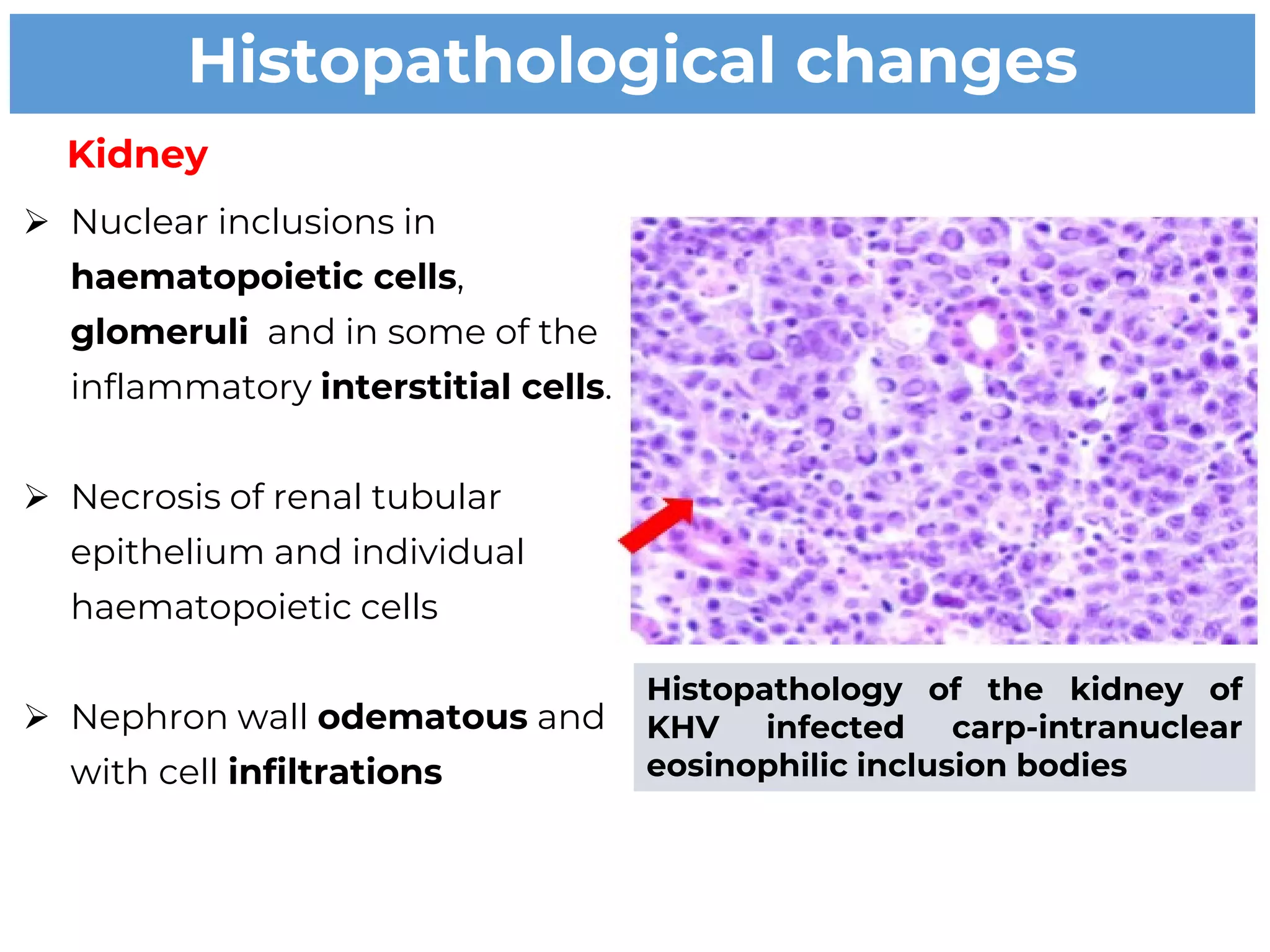 Histopathological changes

Kidney

➢ Nuclear inclusions in haematopoietic cells, glomeruli and in some of the inflammatory interstitial cells.

➢ Necrosis of renal tubular epithelium and individual haematopoietic cells

➢ Nephron wall odematous and with cell infiltrations

Histopathology of the kidney of KHV infected carp-intranuclear eosinophilic inclusion bodies